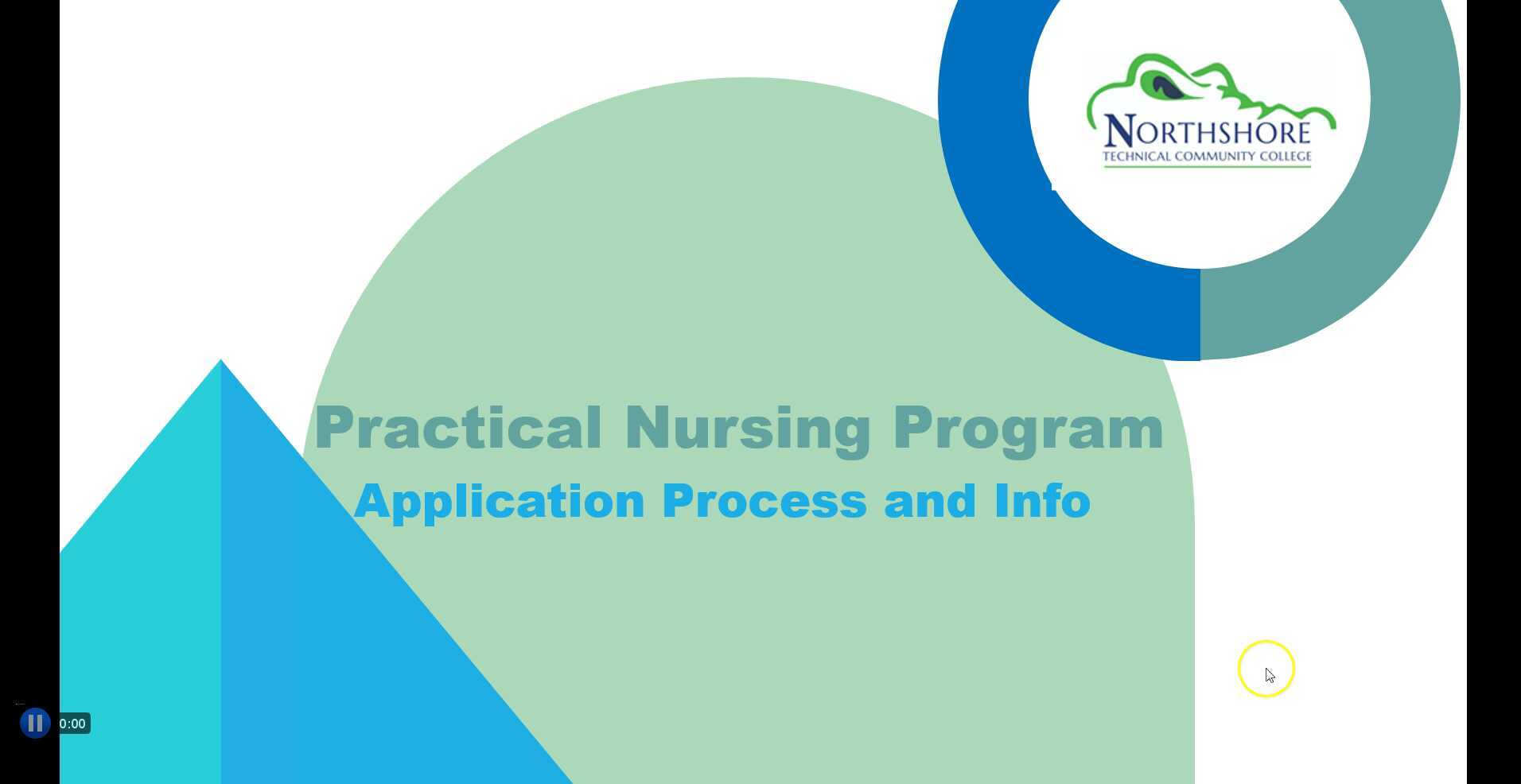 NORTHSHORE
TECHNICAL COMMUNITY COLLEGE

Practical Nursing Program
Application Process and Info

0:00